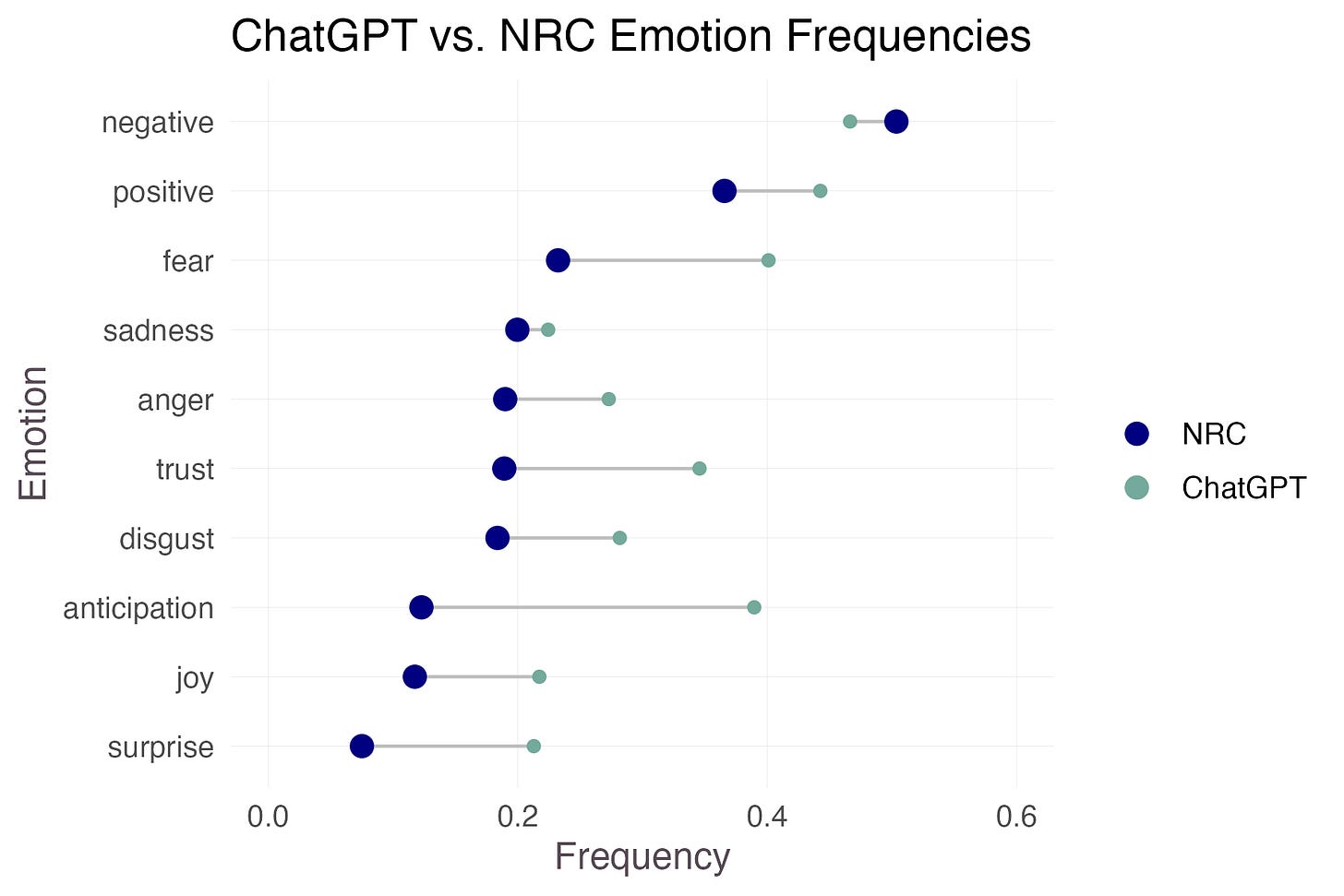 ChatGPT vs. NRC Emotion Frequencies

Emotion

negative
positive
fear
sadness
anger
trust
disgust
anticipation
joy
surprise

0.0
0.2
0.4
0.6

Frequency

NRC
ChatGPT